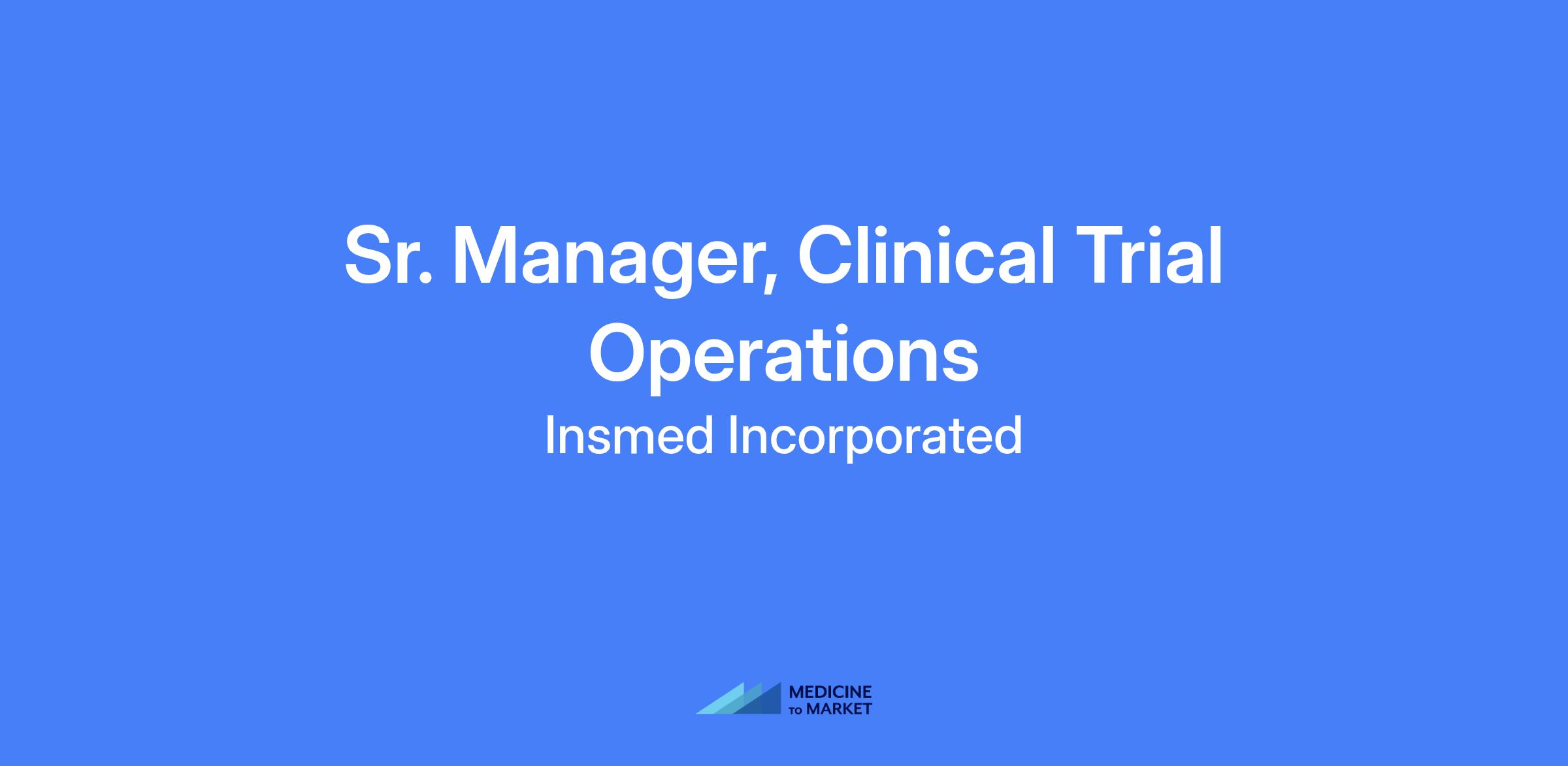 Sr. Manager, Clinical Trial Operations

Insmed Incorporated

MEDICINE TO MARKET